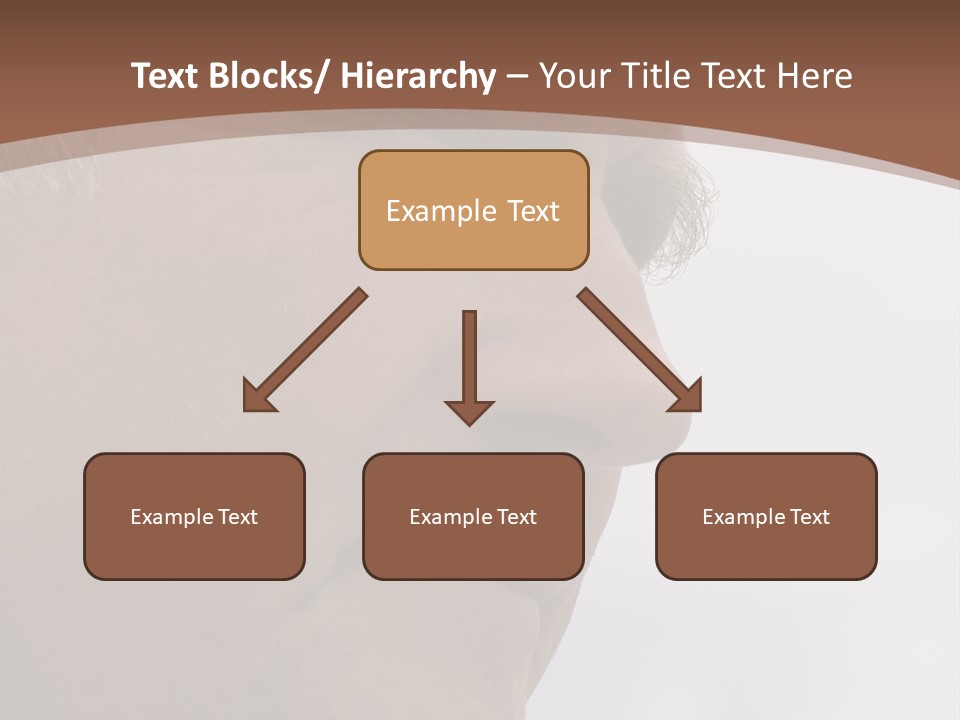 Text Blocks/ Hierarchy – Your Title Text Here

Example Text

Example Text

Example Text

Example Text